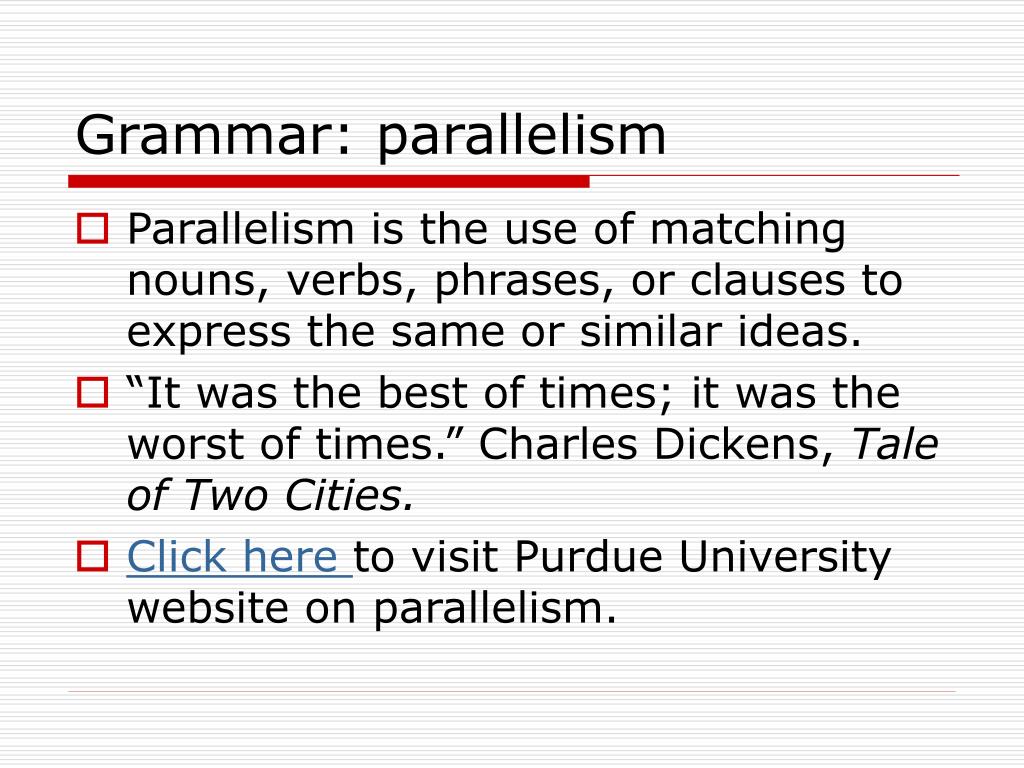 Grammar: parallelism

Parallelism is the use of matching nouns, verbs, phrases, or clauses to express the same or similar ideas.

“It was the best of times; it was the worst of times.” Charles Dickens, Tale of Two Cities.

Click here to visit Purdue University website on parallelism.